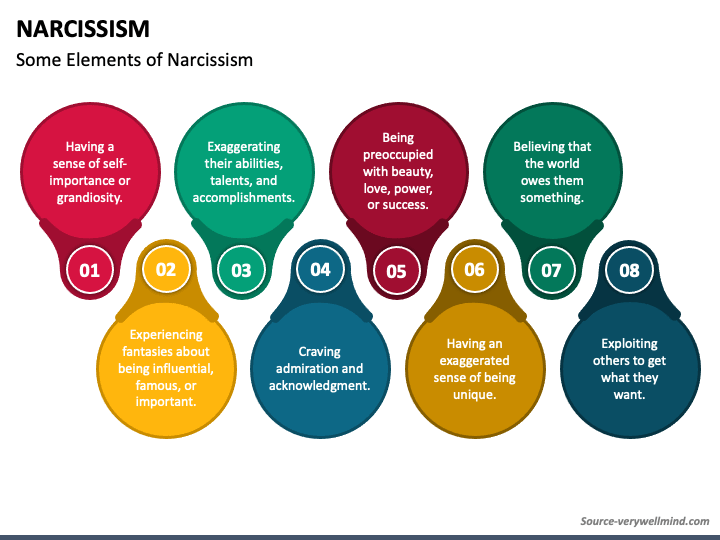 NARCISSISM
Some Elements of Narcissism

Having a sense of self-importance or grandiosity.

01

Experiencing fantasies about being influential, famous, or important.

02

Exaggerating their abilities, talents, and accomplishments.

03

Craving admiration and acknowledgment.

04

Being preoccupied with beauty, love, power, or success.

05

Having an exaggerated sense of being unique.

06

Believing that the world owes them something.

07

Exploiting others to get what they want.

08

Source-verywellmind.com